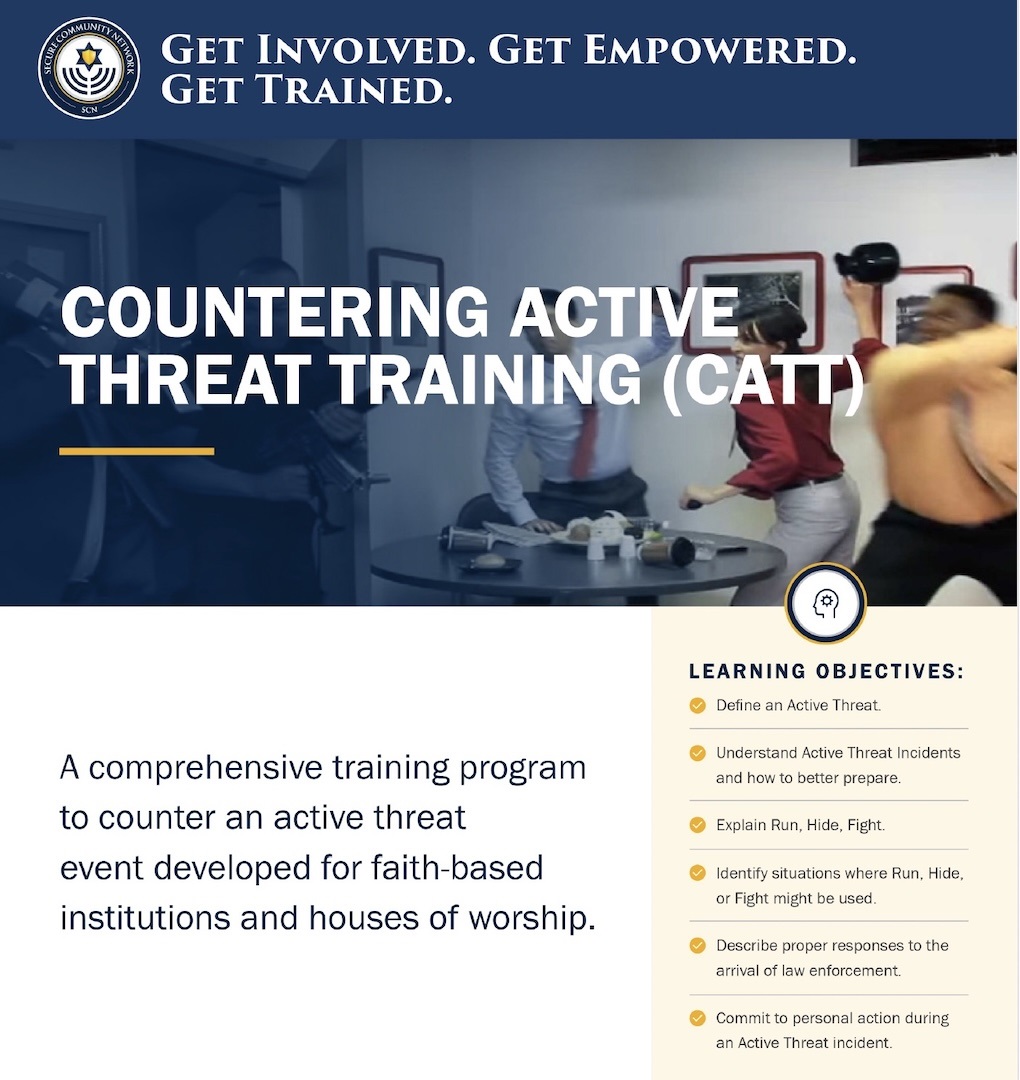 SECURE COMMUNITY NETWORK
SCN

GET INVOLVED. GET EMPOWERED. GET TRAINED.

COUNTERING ACTIVE THREAT TRAINING (CATT)

A comprehensive training program to counter an active threat event developed for faith-based institutions and houses of worship.

LEARNING OBJECTIVES:

Define an Active Threat.

Understand Active Threat Incidents and how to better prepare.

Explain Run, Hide, Fight.

Identify situations where Run, Hide, or Fight might be used.

Describe proper responses to the arrival of law enforcement.

Commit to personal action during an Active Threat incident.